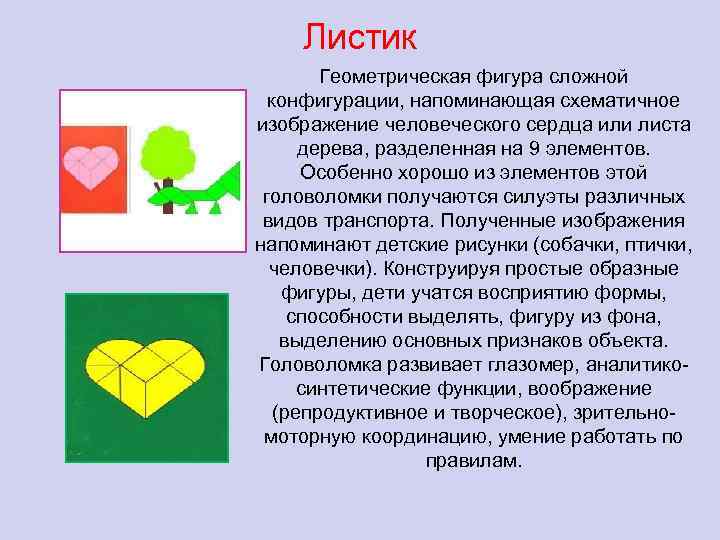 Листик

Геометрическая фигура сложной конфигурации, напоминающая схематичное изображение человеческого сердца или листа дерева, разделенная на 9 элементов. Особенно хорошо из элементов этой головоломки получаются силуэты различных видов транспорта. Полученные изображения напоминают детские рисунки (собачки, птички, человечки). Конструируя простые образные фигуры, дети учатся восприятию формы, способности выделять, фигуру из фона, выделению основных признаков объекта. Головоломка развивает глазомер, аналитико-синтетические функции, воображение (репродуктивное и творческое), зрительно-моторную координацию, умение работать по правилам.